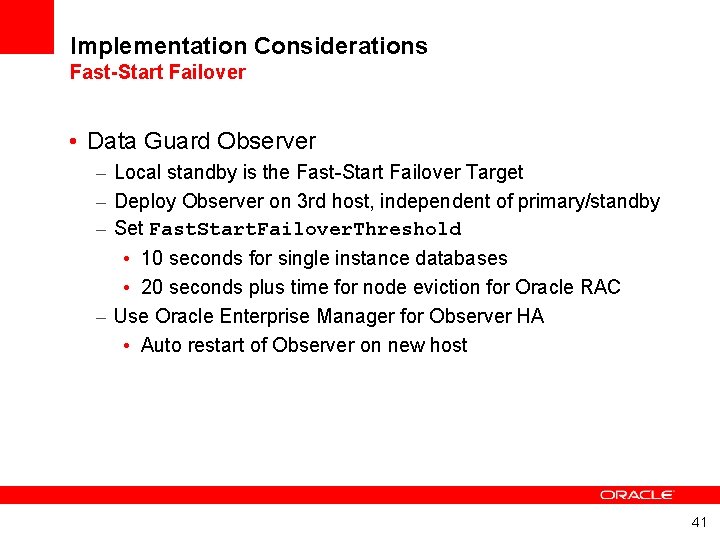 Implementation Considerations
Fast-Start Failover

• Data Guard Observer
– Local standby is the Fast-Start Failover Target
– Deploy Observer on 3rd host, independent of primary/standby
– Set FastStartFailoverThreshold
• 10 seconds for single instance databases
• 20 seconds plus time for node eviction for Oracle RAC
– Use Oracle Enterprise Manager for Observer HA
• Auto restart of Observer on new host

ORACLE

41